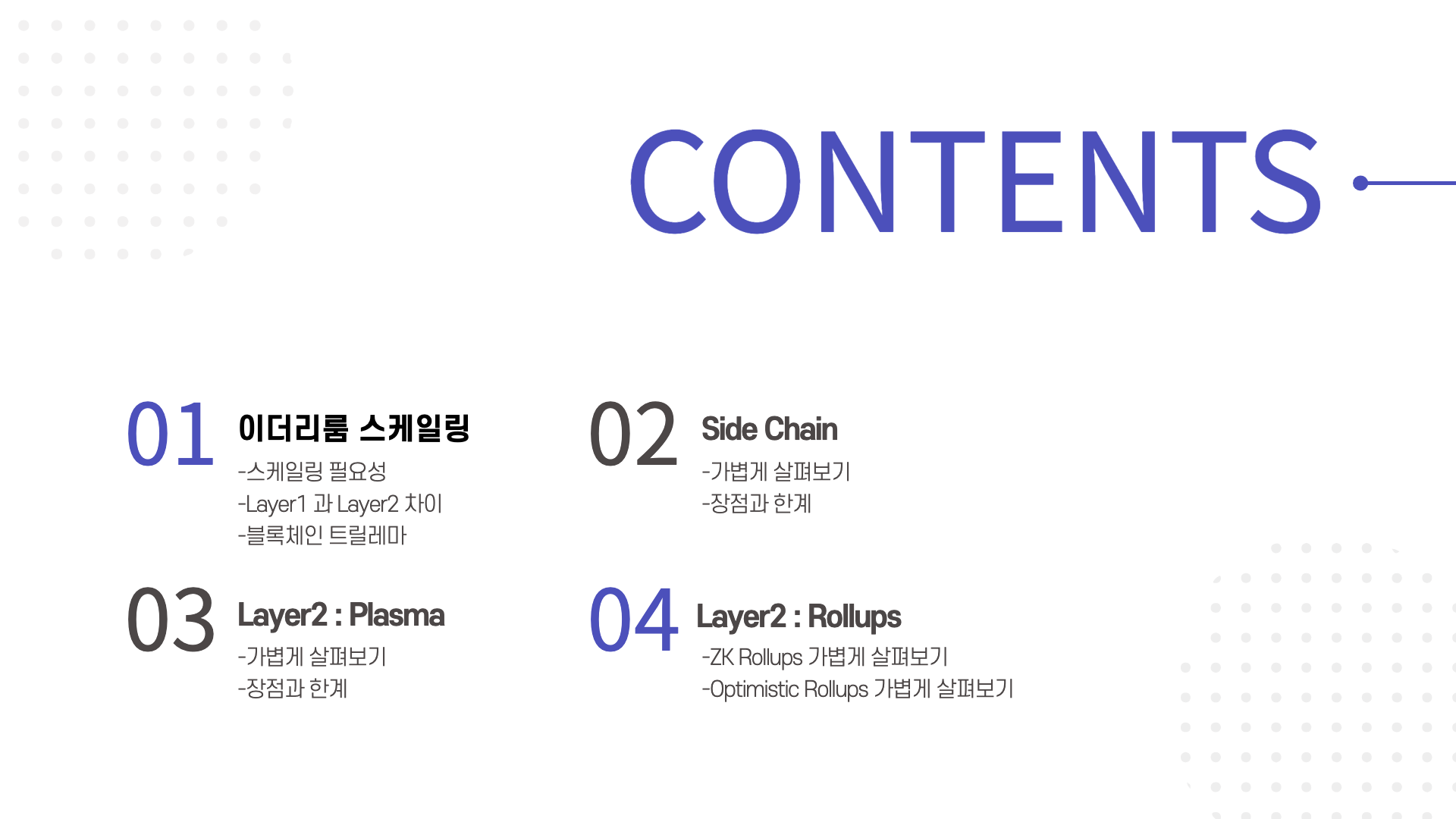 CONTENTS

01 이더리룸 스케일링
-스케일링 필요성
-Layer1 과 Layer2 차이
-블록체인 트릴레마

02 Side Chain
-가볍게 살펴보기
-장점과 한계

03 Layer2 : Plasma
-가볍게 살펴보기
-장점과 한계

04 Layer2 : Rollups
-ZK Rollups 가볍게 살펴보기
-Optimistic Rollups 가볍게 살펴보기